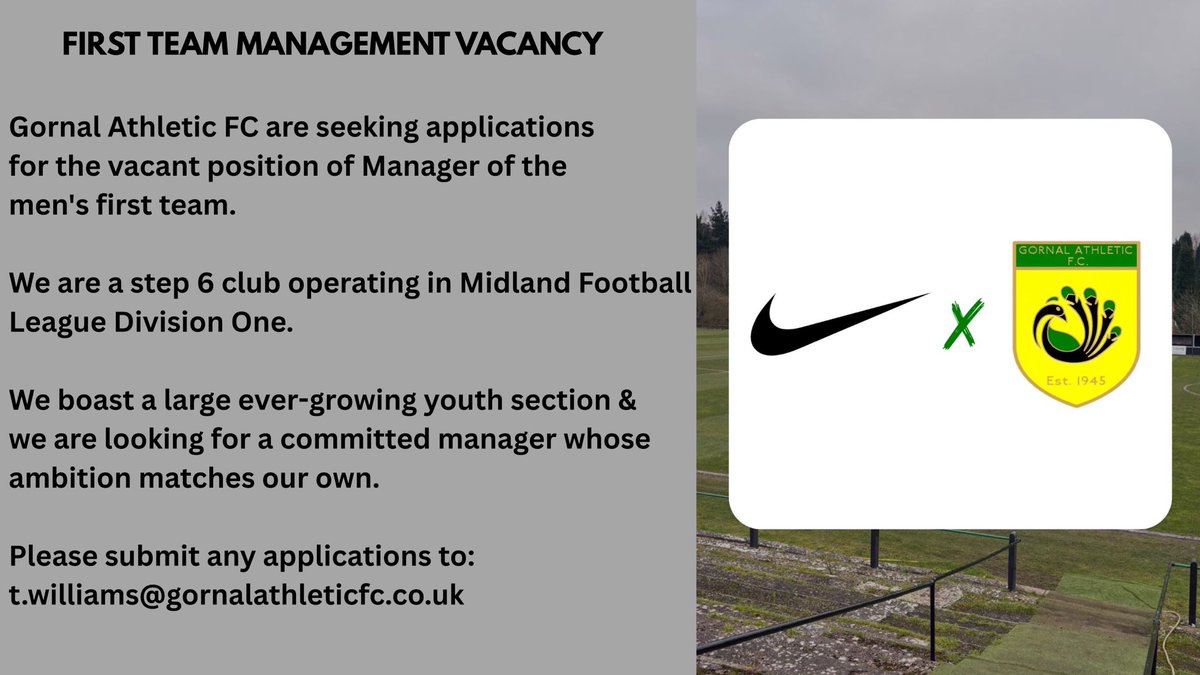 FIRST TEAM MANAGEMENT VACANCY

Gornal Athletic FC are seeking applications for the vacant position of Manager of the men's first team.

We are a step 6 club operating in Midland Football League Division One.

We boast a large ever-growing youth section & we are looking for a committed manager whose ambition matches our own.

Please submit any applications to:
t.williams@gornalathleticfc.co.uk

X

GORNAL ATHLETIC
F.C.
Est. 1945